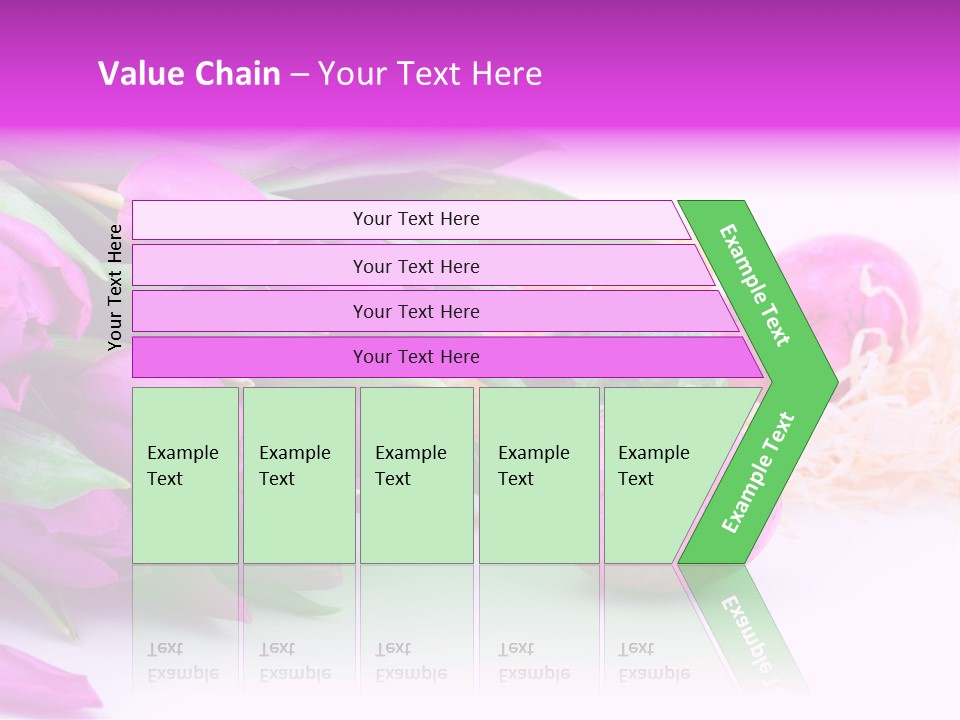 Value Chain – Your Text Here

Your Text Here

Your Text Here

Your Text Here

Your Text Here

Your Text Here

Example Text

Example Text

Example Text

Example Text

Example Text

Example Text

Example Text